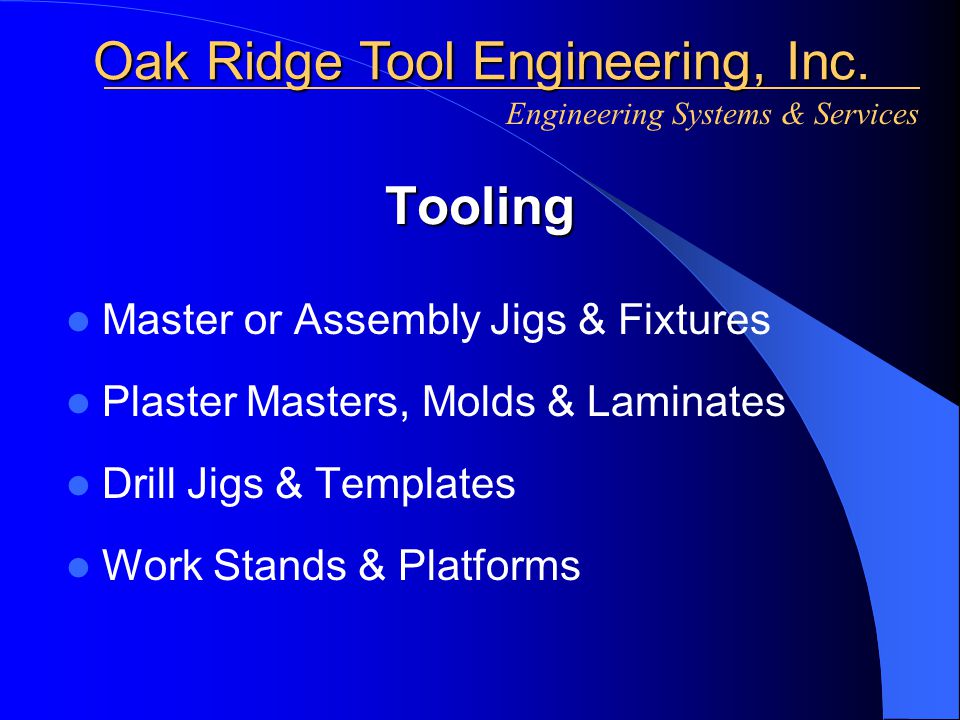 Oak Ridge Tool Engineering, Inc.

Engineering Systems & Services

Tooling

- Master or Assembly Jigs & Fixtures
- Plaster Masters, Molds & Laminates
- Drill Jigs & Templates
- Work Stands & Platforms